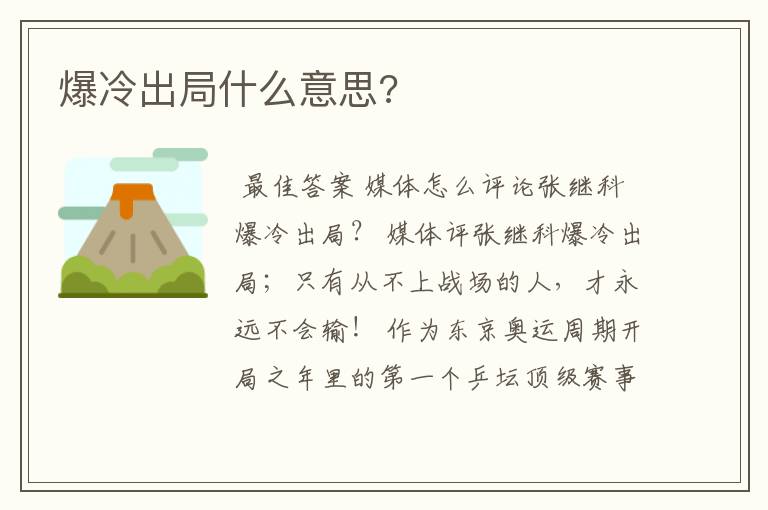 爆冷出局什么意思?

最佳答案 媒体怎么评论张继科爆冷出局? 媒体评张继科爆冷出局；只有从不上战场的人，才永远不会输！ 作为东京奥运周期开局之年里的第一个乒坛顶级赛事